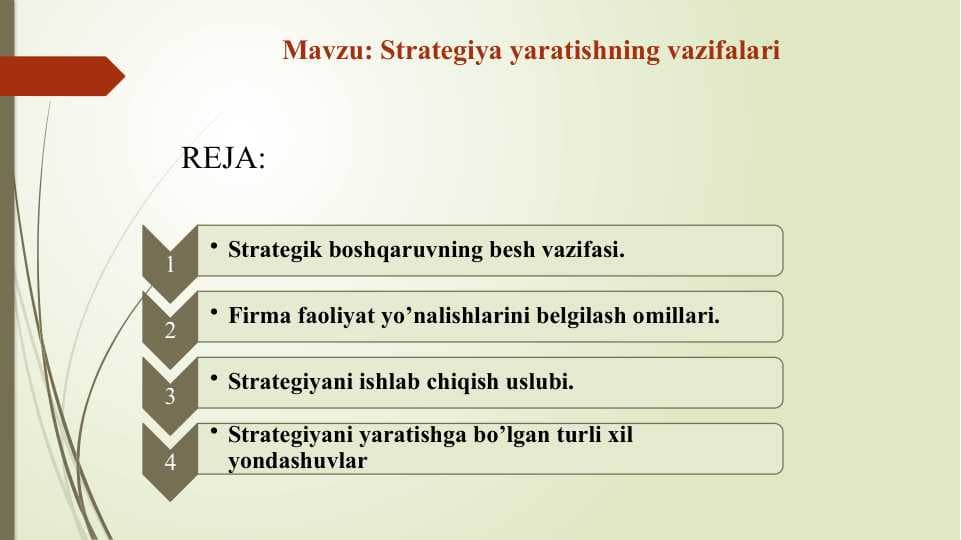 Mavzu: Strategiya yaratishning vazifalari

REJA:

1
• Strategik boshqaruvning besh vazifasi.

2
• Firma faoliyat yo’nalishlarini belgilash omillari.

3
• Strategiyani ishlab chiqish uslubi.

4
• Strategiyani yaratishga bo’lgan turli xil yondashuvlar